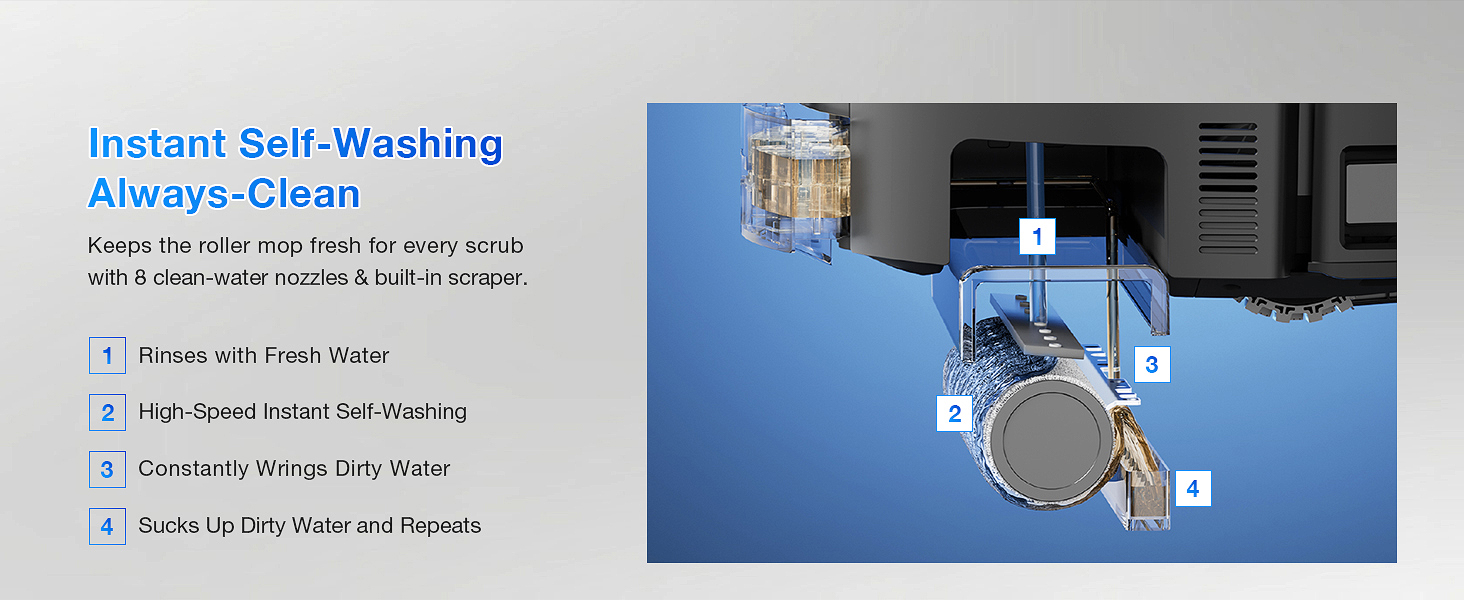 Instant Self-Washing
Always-Clean

Keeps the roller mop fresh for every scrub with 8 clean-water nozzles & built-in scraper.

1 Rinses with Fresh Water

2 High-Speed Instant Self-Washing

3 Constantly Wrings Dirty Water

4 Sucks Up Dirty Water and Repeats

1

3

2

4